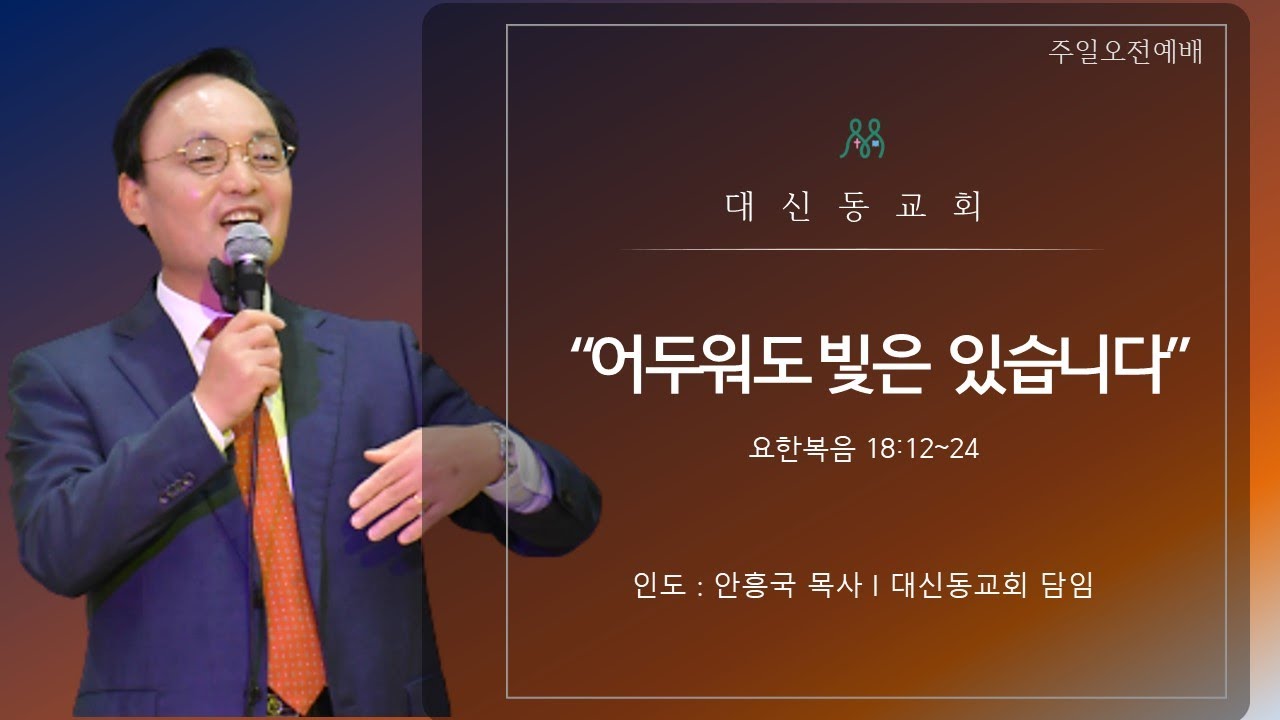 주일오전예배

대신동교회

“어두워도 빛은 있습니다”

요한복음 18:12~24

인도 : 안흥국 목사 I 대신동교회 담임